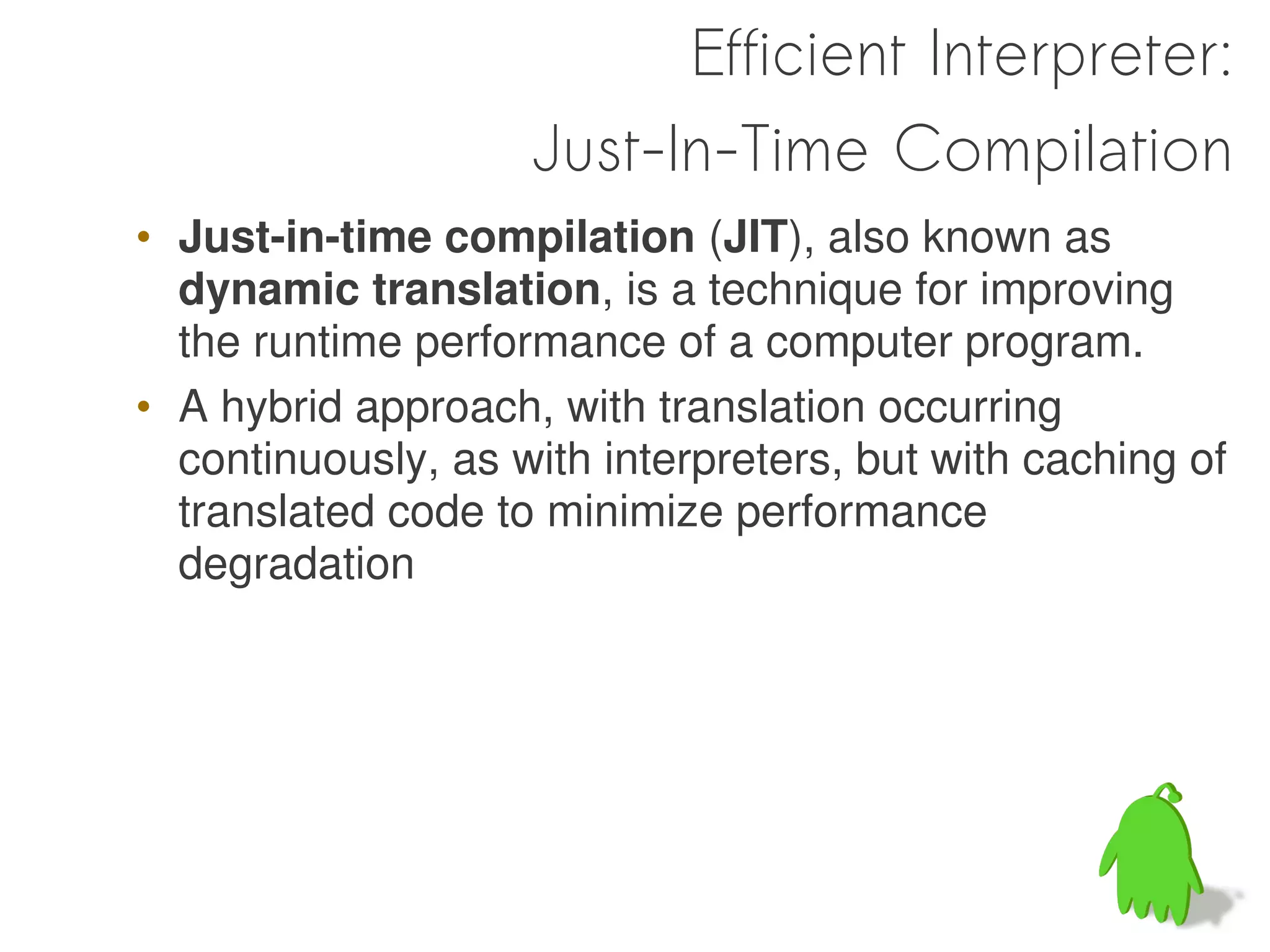 Efficient Interpreter:
Just-In-Time Compilation

• Just-in-time compilation (JIT), also known as dynamic translation, is a technique for improving the runtime performance of a computer program.

• A hybrid approach, with translation occurring continuously, as with interpreters, but with caching of translated code to minimize performance degradation